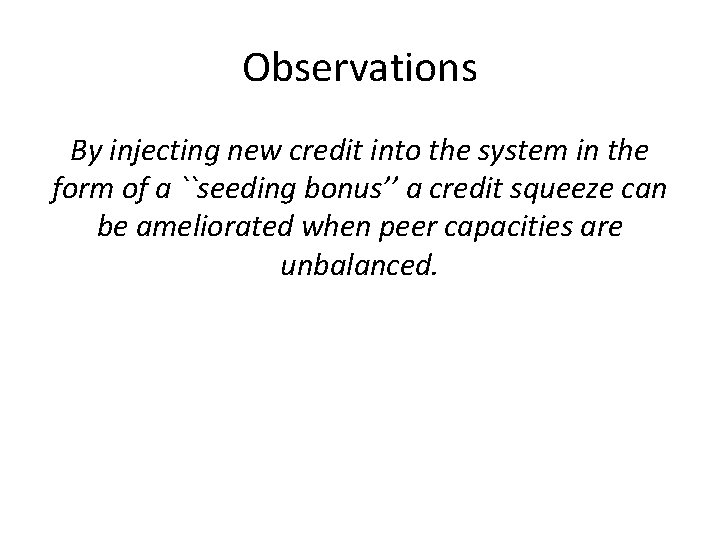 Observations

By injecting new credit into the system in the form of a ``seeding bonus'' a credit squeeze can be ameliorated when peer capacities are unbalanced.